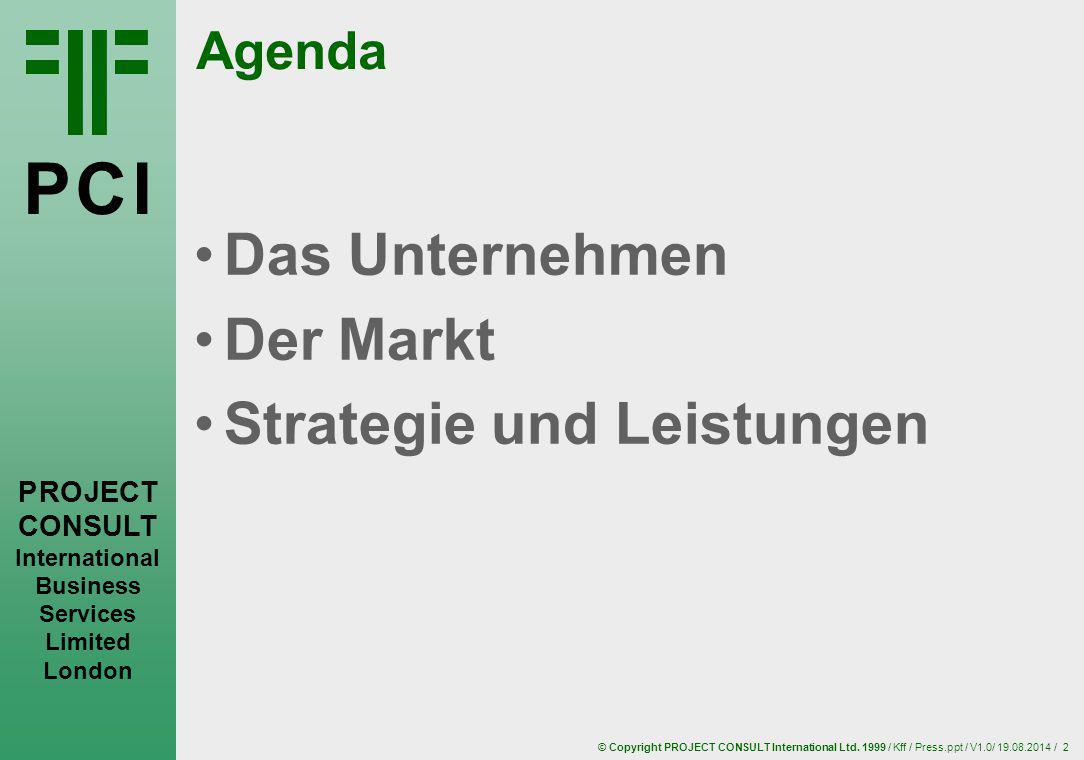 PCI

PROJECT CONSULT International Business Services Limited London

Agenda

• Das Unternehmen
• Der Markt
• Strategie und Leistungen

© Copyright PROJECT CONSULT International Ltd. 1999 / Kff / Press.ppt / V1.0/ 19.08.2014 / 2